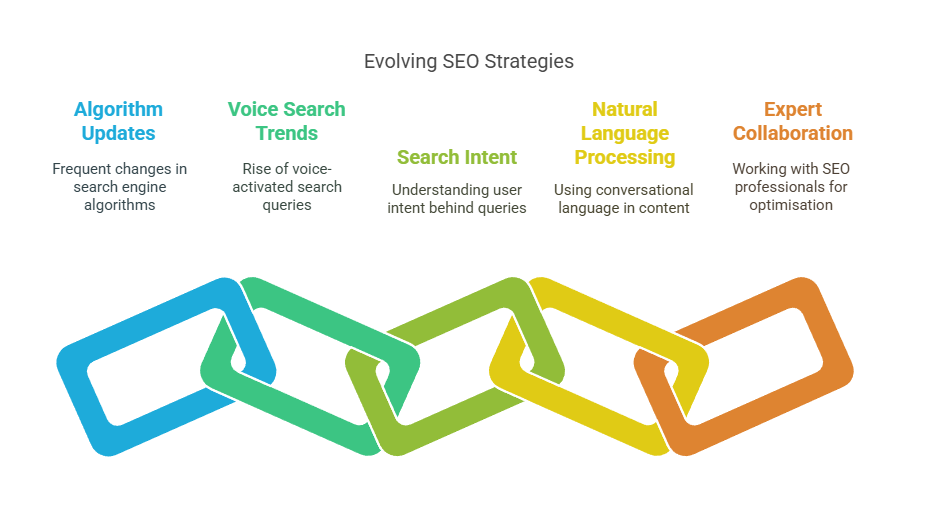 Evolving SEO Strategies

Algorithm Updates

Frequent changes in search engine algorithms

Voice Search Trends

Rise of voice-activated search queries

Search Intent

Understanding user intent behind queries

Natural Language Processing

Using conversational language in content

Expert Collaboration

Working with SEO professionals for optimisation